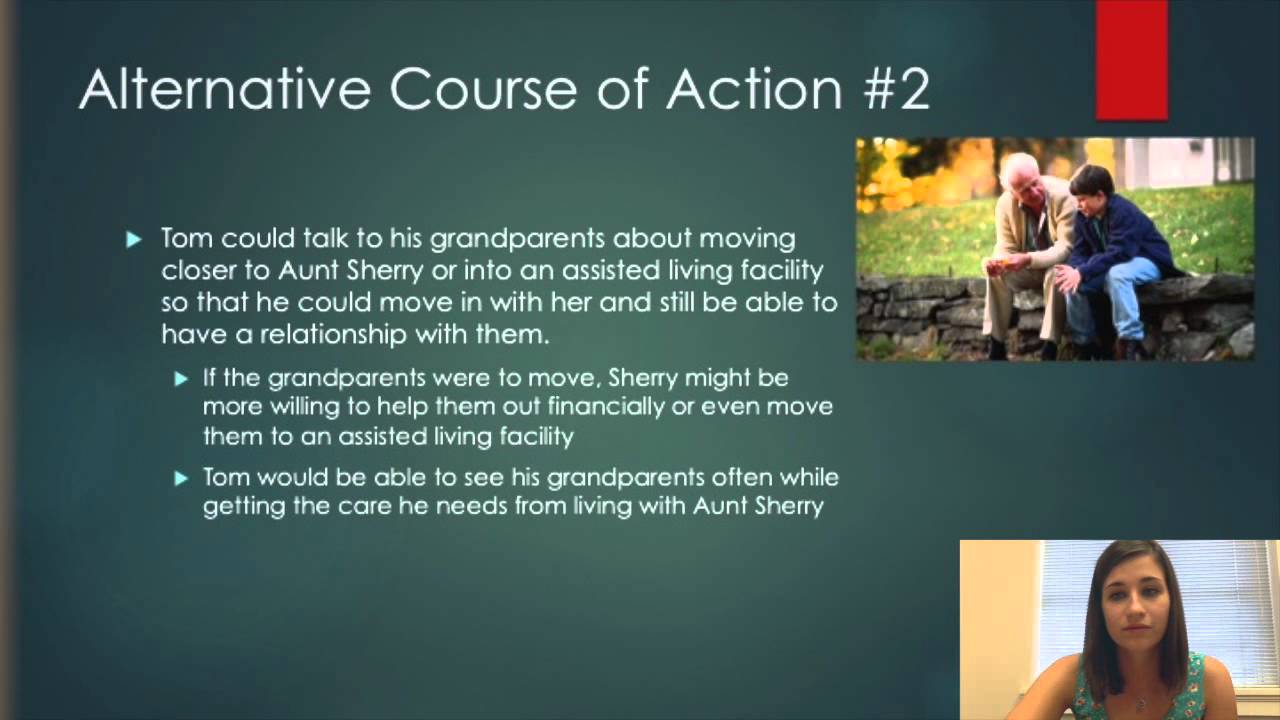 Alternative Course of Action #2

Tom could talk to his grandparents about moving closer to Aunt Sherry or into an assisted living facility so that he could move in with her and still be able to have a relationship with them.

If the grandparents were to move, Sherry might be more willing to help them out financially or even move them to an assisted living facility

Tom would be able to see his grandparents often while getting the care he needs from living with Aunt Sherry